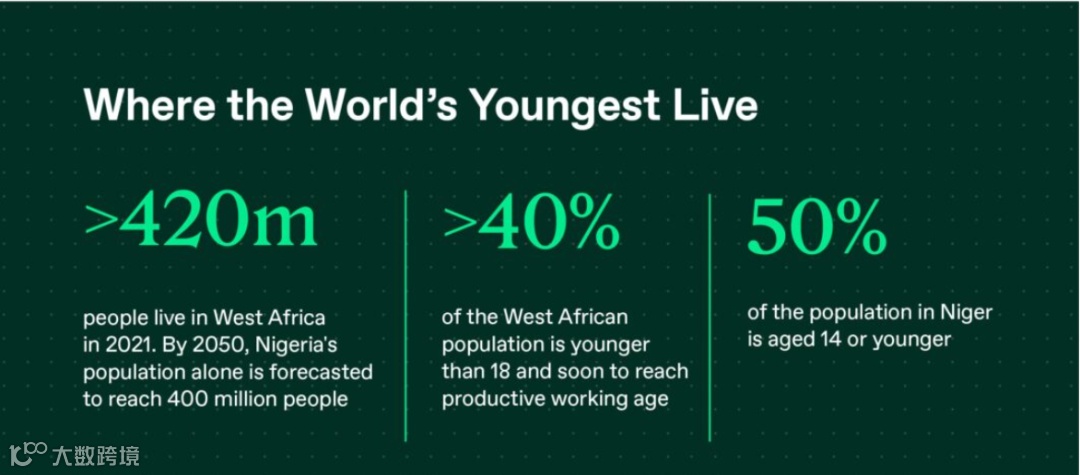 Where the World's Youngest Live

>420m

people live in West Africa in 2021. By 2050, Nigeria's population alone is forecasted to reach 400 million people

>40%

of the West African population is younger than 18 and soon to reach productive working age

50%

of the population in Niger is aged 14 or younger

大数跨境